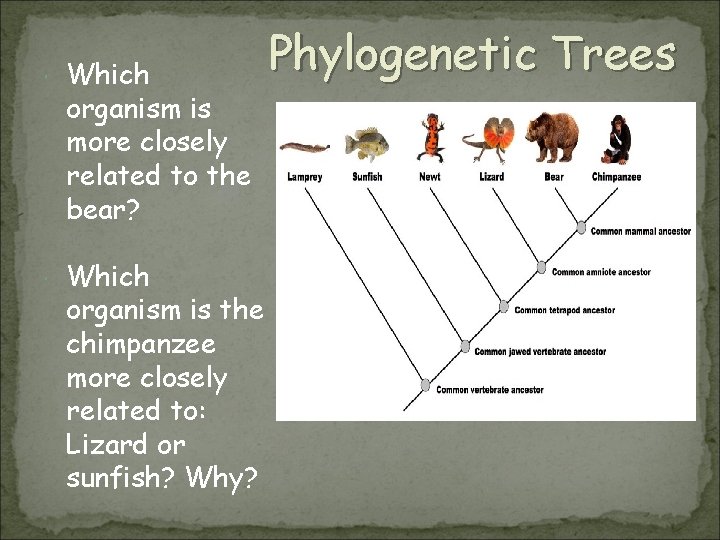 Phylogenetic Trees

Which organism is more closely related to the bear?

Which organism is the chimpanzee more closely related to: Lizard or sunfish? Why?

Lamprey
Sunfish
Newt
Lizard
Bear
Chimpanzee

Common mammal ancestor
Common amniote ancestor
Common tetrapod ancestor
Common jawed vertebrate ancestor
Common vertebrate ancestor